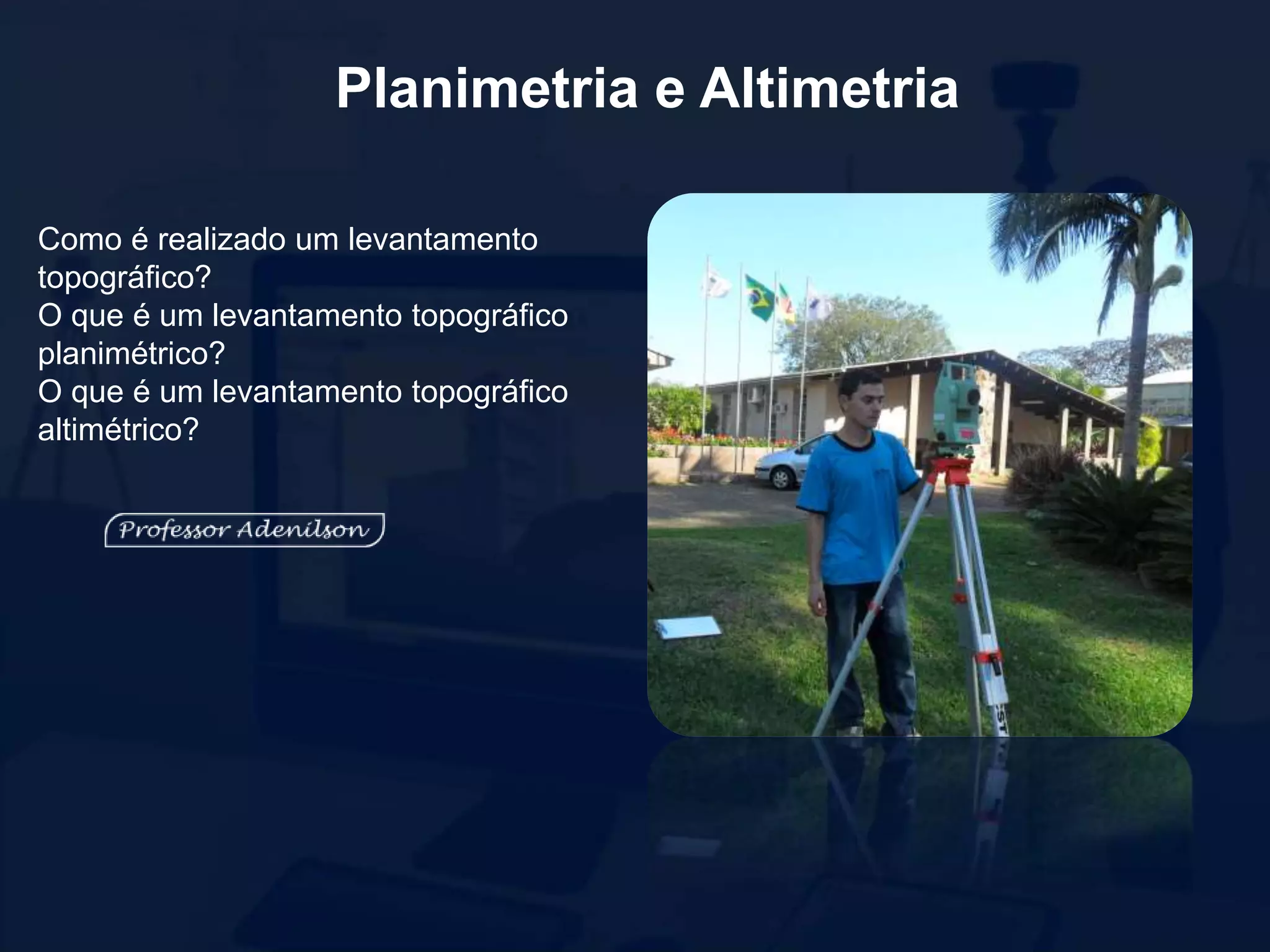 Planimetria e Altimetria

Como é realizado um levantamento topográfico?
O que é um levantamento topográfico planimétrico?
O que é um levantamento topográfico altimétrico?

Professor Adenilson